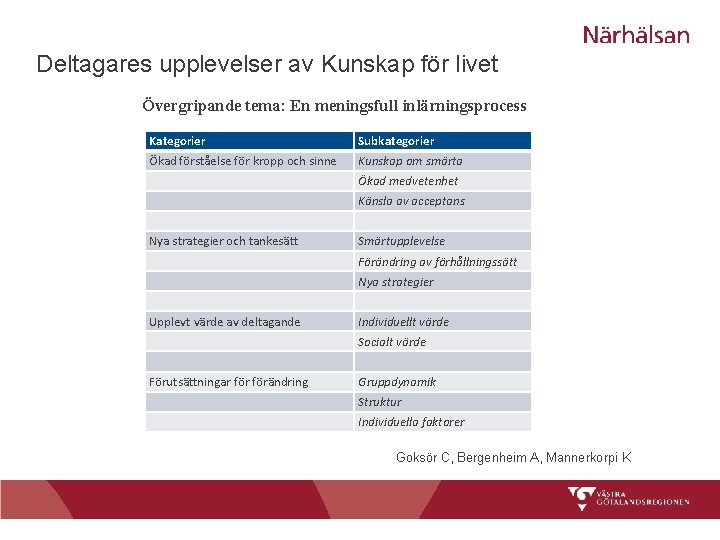 Närhälsan

Deltagares upplevelser av Kunskap för livet

Övergripande tema: En meningsfull inlärningsprocess

| Kategorier | Subkategorier |
|---|---|
| Ökad förståelse för kropp och sinne | Kunskap om smärta |
| | Ökad medvetenhet |
| | Känsla av acceptans |
| | |
| Nya strategier och tankesätt | Smärtupplevelse |
| | Förändring av förhållningssätt |
| | Nya strategier |
| | |
| Upplevt värde av deltagande | Individuellt värde |
| | Socialt värde |
| | |
| Förutsättningar för förändring | Gruppdynamik |
| | Struktur |
| | Individuella faktorer |

Goksör C, Bergenheim A, Mannerkorpi K

VÄSTRA GÖTALANDSREGIONEN